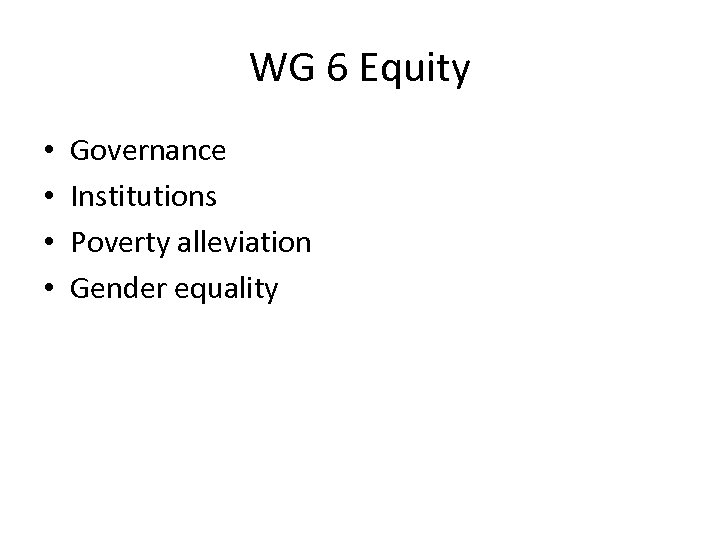 WG 6 Equity

• Governance
• Institutions
• Poverty alleviation
• Gender equality